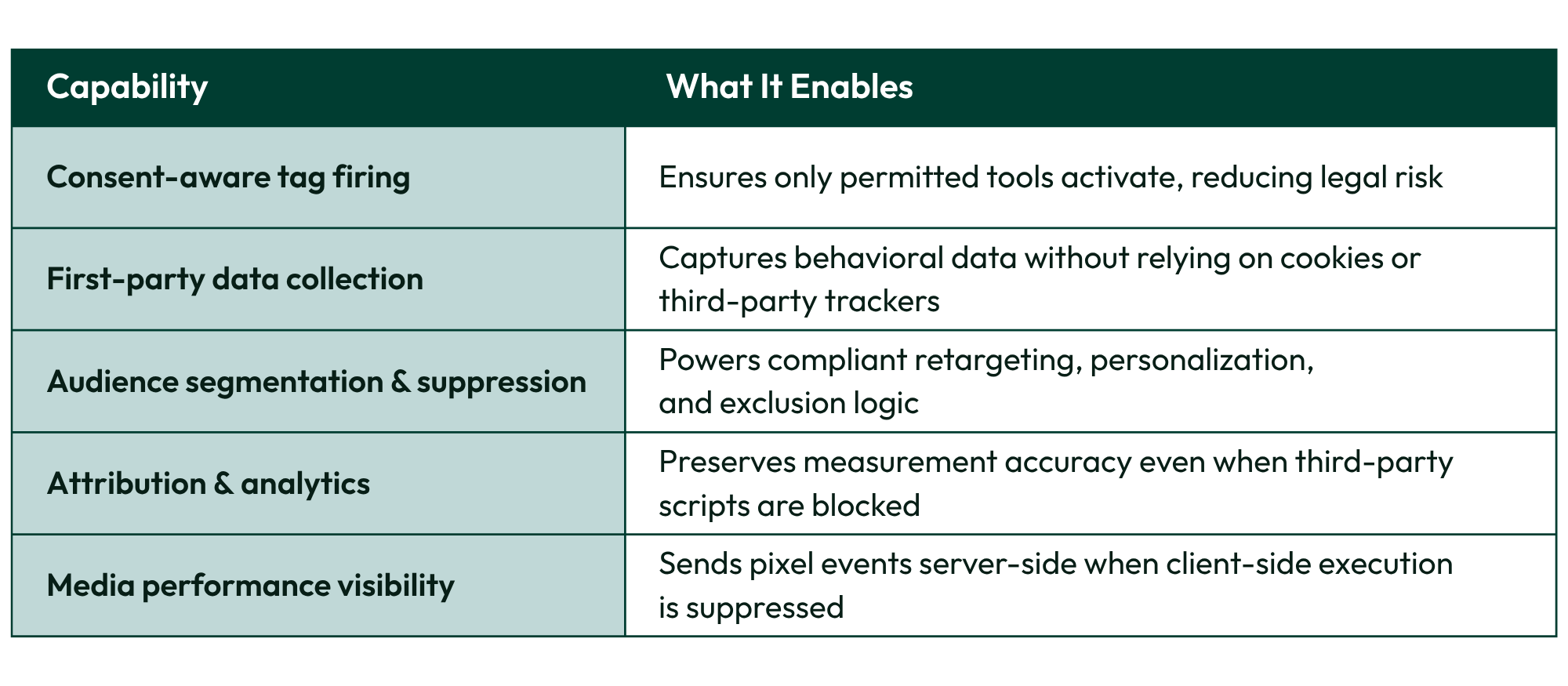 | Capability | What It Enables |
|---|---|
| Consent-aware tag firing | Ensures only permitted tools activate, reducing legal risk |
| First-party data collection | Captures behavioral data without relying on cookies or third-party trackers |
| Audience segmentation & suppression | Powers compliant retargeting, personalization, and exclusion logic |
| Attribution & analytics | Preserves measurement accuracy even when third-party scripts are blocked |
| Media performance visibility | Sends pixel events server-side when client-side execution is suppressed |